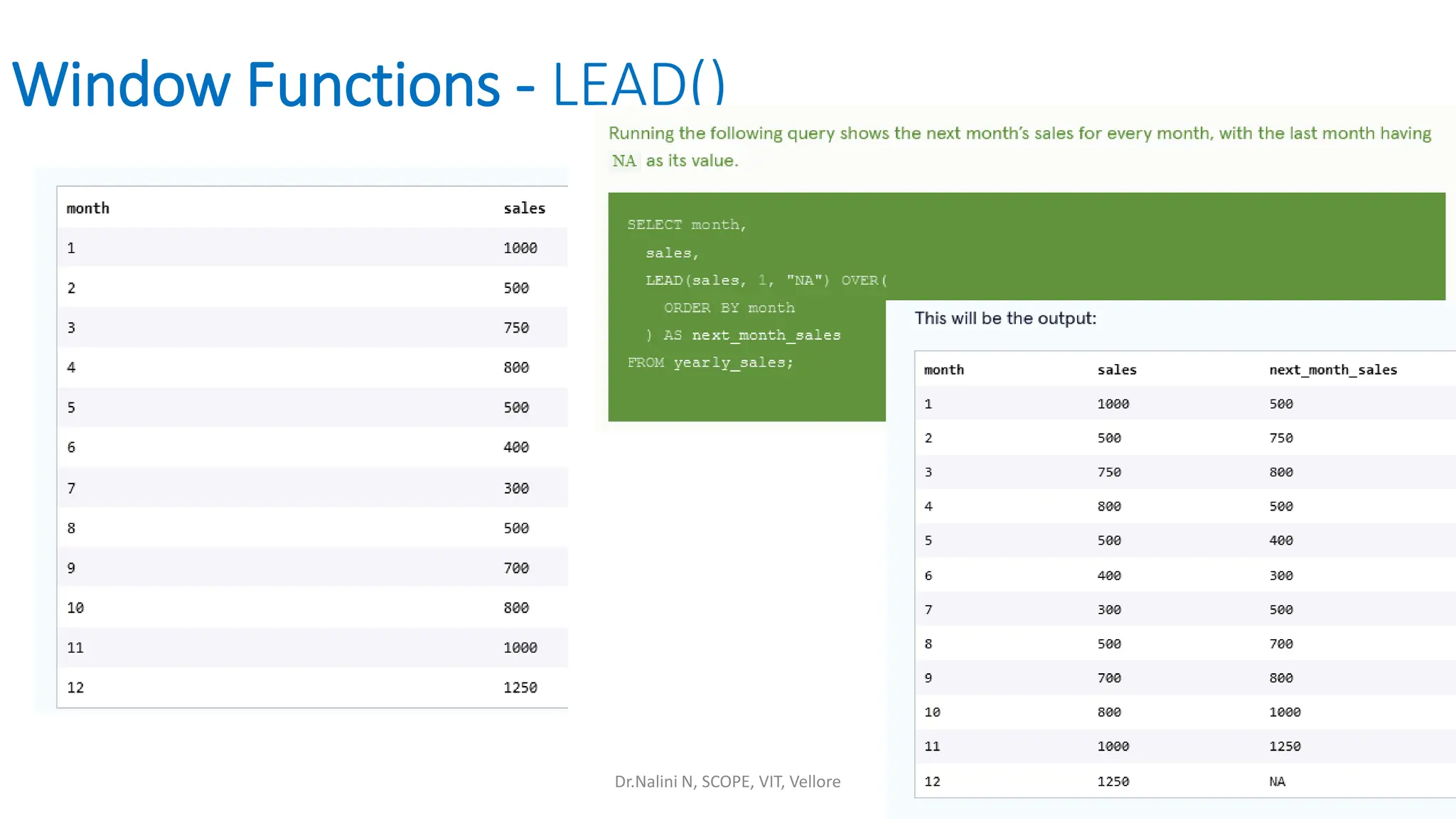 Window Functions - LEAD()

| month | sales |
|---|---|
| 1 | 1000 |
| 2 | 500 |
| 3 | 750 |
| 4 | 800 |
| 5 | 500 |
| 6 | 400 |
| 7 | 300 |
| 8 | 500 |
| 9 | 700 |
| 10 | 800 |
| 11 | 1000 |
| 12 | 1250 |

Running the following query shows the next month's sales for every month, with the last month having NA as its value.

SELECT month,
  sales,
  LEAD(sales, 1, "NA") OVER(
    ORDER BY month
  ) AS next_month_sales
FROM yearly_sales;

This will be the output:

| month | sales | next_month_sales |
|---|---|---|
| 1 | 1000 | 500 |
| 2 | 500 | 750 |
| 3 | 750 | 800 |
| 4 | 800 | 500 |
| 5 | 500 | 400 |
| 6 | 400 | 300 |
| 7 | 300 | 500 |
| 8 | 500 | 700 |
| 9 | 700 | 800 |
| 10 | 800 | 1000 |
| 11 | 1000 | 1250 |
| 12 | 1250 | NA |

Dr.Nalini N, SCOPE, VIT, Vellore